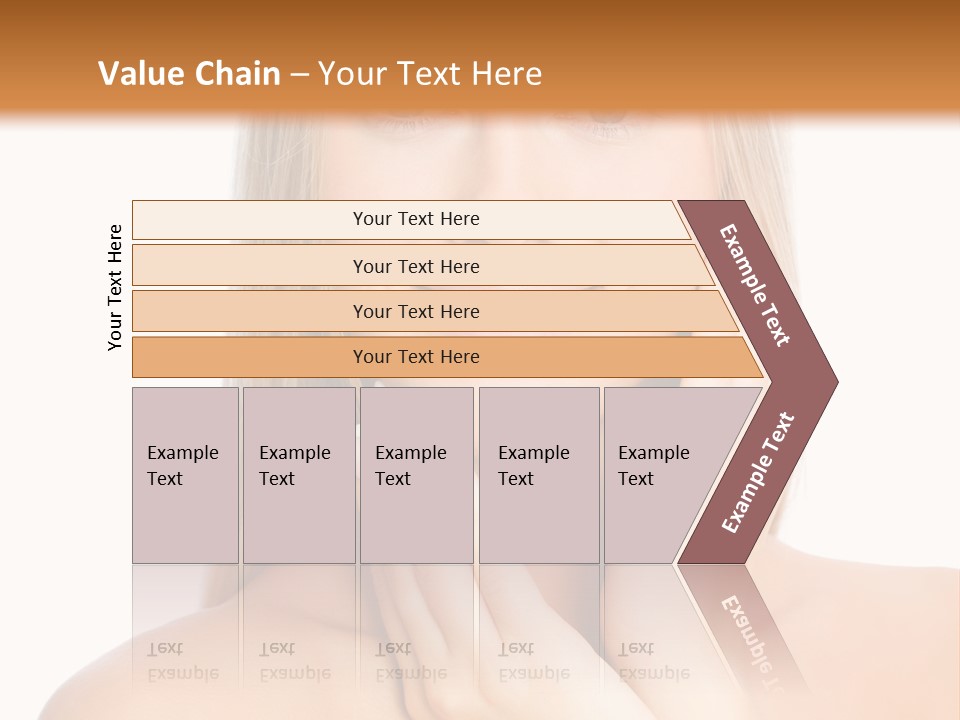 Value Chain – Your Text Here

Your Text Here

Your Text Here

Your Text Here

Your Text Here

Your Text Here

Example Text

Example Text

Example Text

Example Text

Example Text

Example Text

Example Text